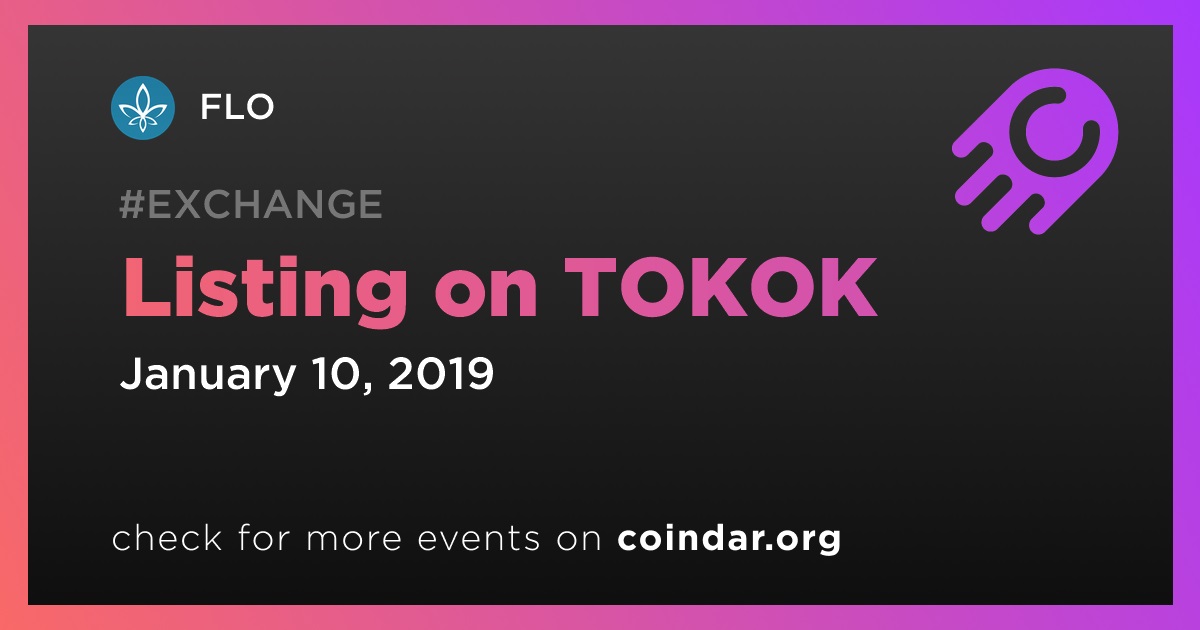 FLO

#EXCHANGE

Listing on TOKOK

January 10, 2019

check for more events on coindar.org